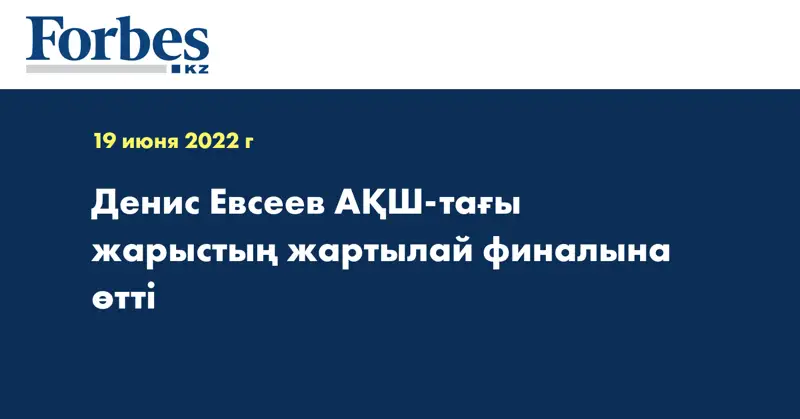 Forbes
KZ

19 июня 2022 г

Денис Евсеев АҚШ-тағы жарыстың жартылай финалына өтті